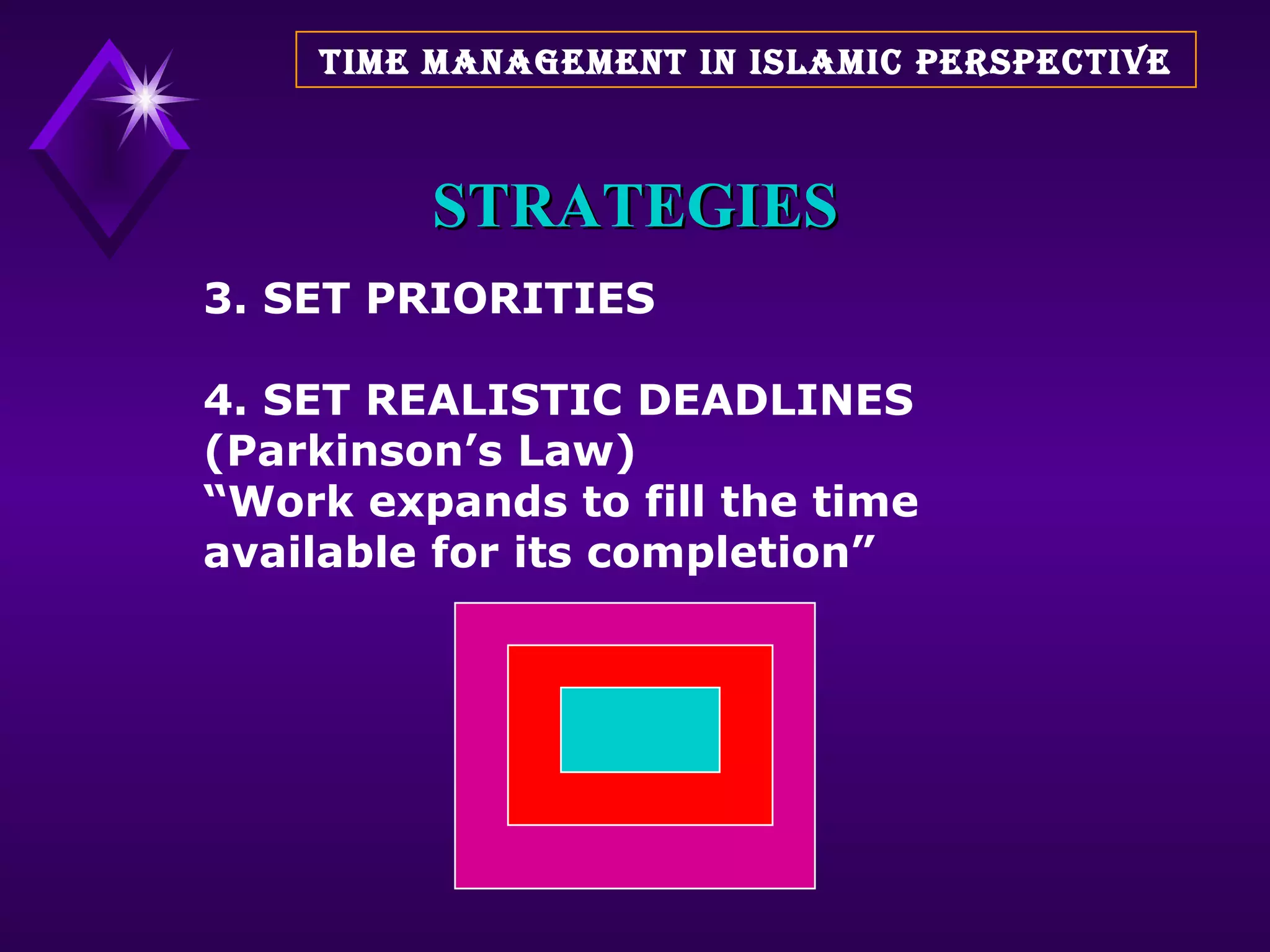 TIME MANAGEMENT IN ISLAMIC PERSPECTIVE

STRATEGIES

3. SET PRIORITIES

4. SET REALISTIC DEADLINES (Parkinson’s Law)
“Work expands to fill the time available for its completion”